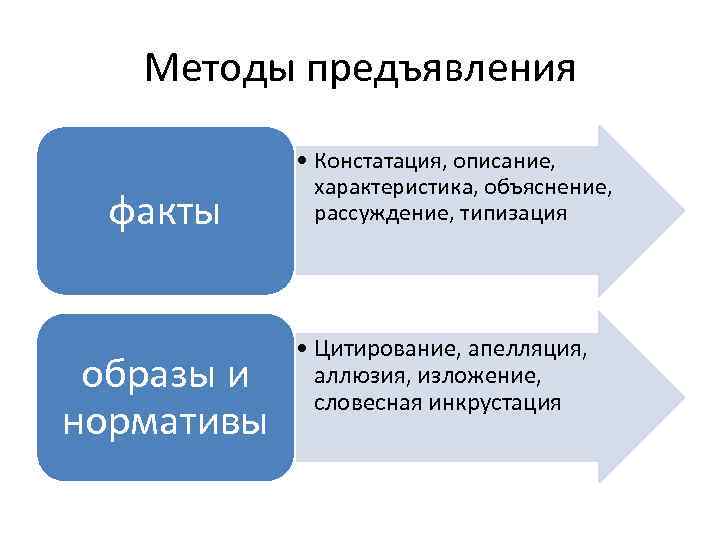 Методы предъявления

факты

• Констатация, описание, характеристика, объяснение, рассуждение, типизация

образы и нормативы

• Цитирование, апелляция, аллюзия, изложение, словесная инкрустация